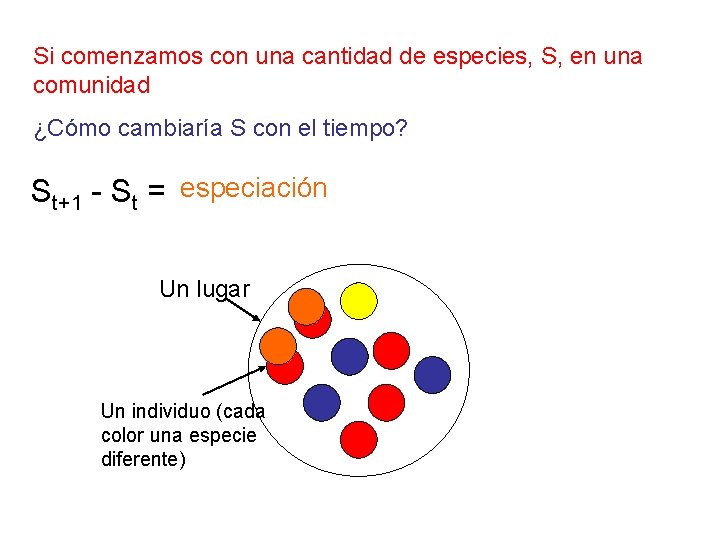 Si comenzamos con una cantidad de especies, S, en una comunidad

¿Cómo cambiaría S con el tiempo?

$S_{t+1} - S_t =$ especiación

Un lugar

Un individuo (cada color una especie diferente)